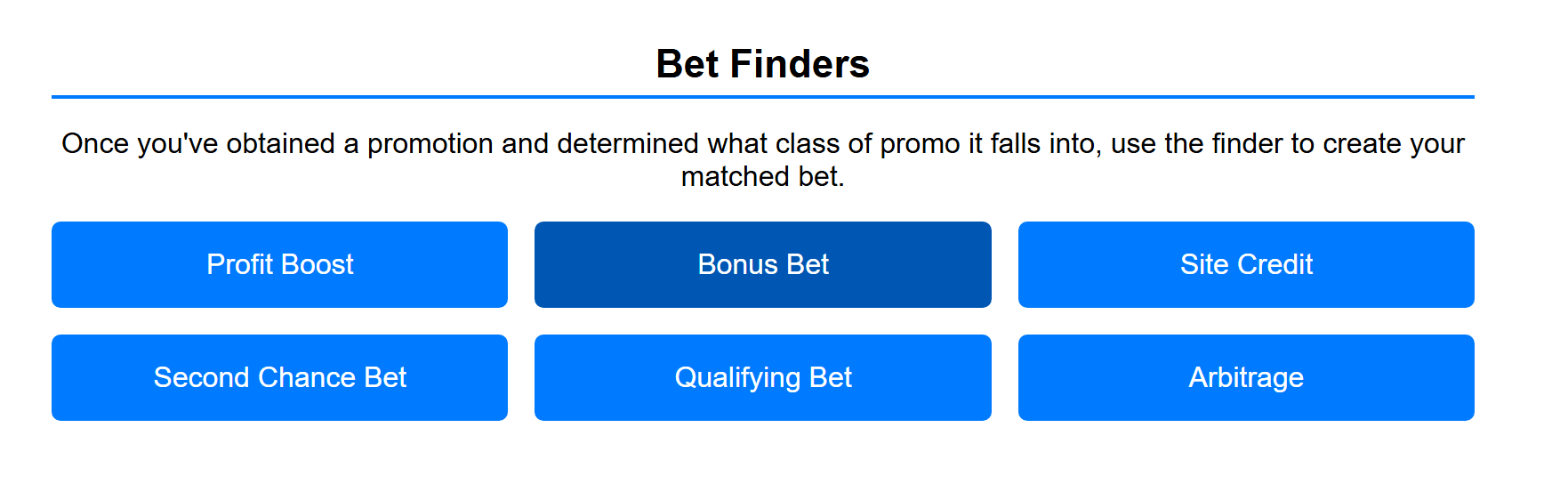 Bet Finders

Once you've obtained a promotion and determined what class of promo it falls into, use the finder to create your matched bet.

Profit Boost

Bonus Bet

Site Credit

Second Chance Bet

Qualifying Bet

Arbitrage